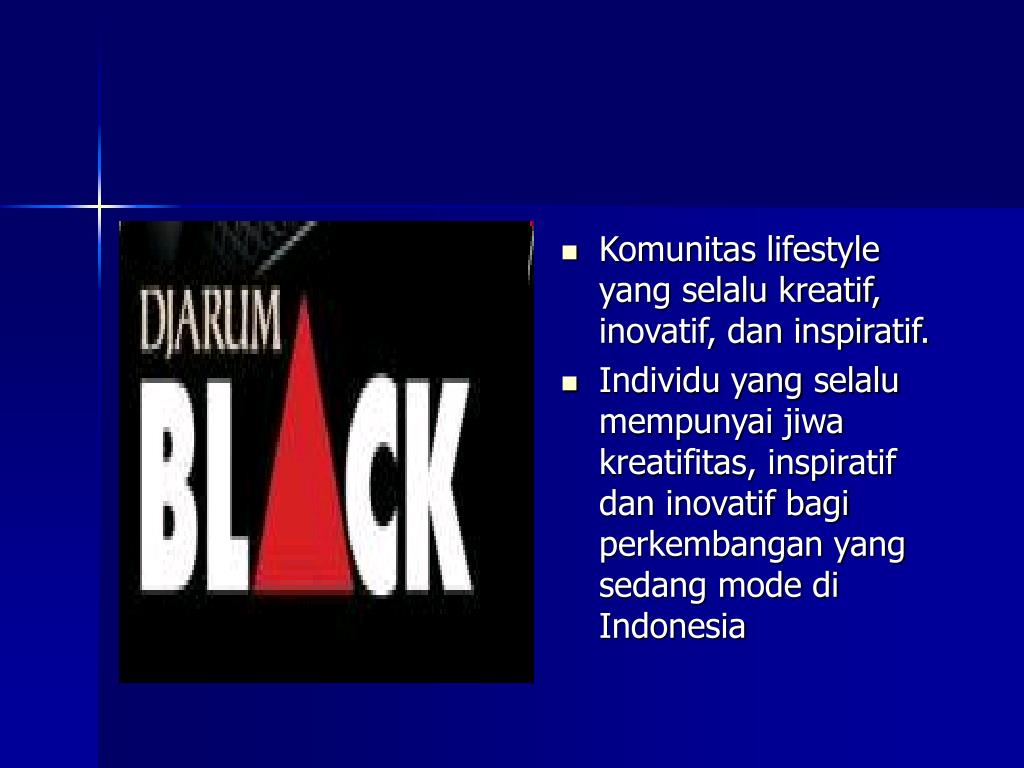 DJARUM
BLACK

- Komunitas lifestyle yang selalu kreatif, inovatif, dan inspiratif.
- Individu yang selalu mempunyai jiwa kreatifitas, inspiratif dan inovatif bagi perkembangan yang sedang mode di Indonesia